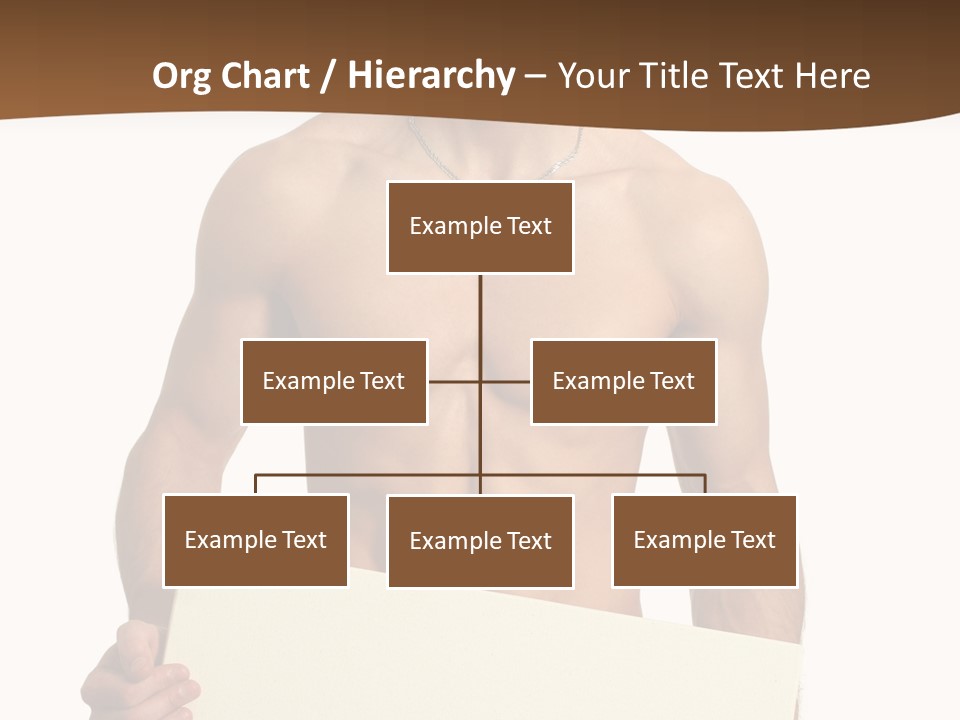 Org Chart / Hierarchy – Your Title Text Here

Example Text

Example Text

Example Text

Example Text

Example Text

Example Text